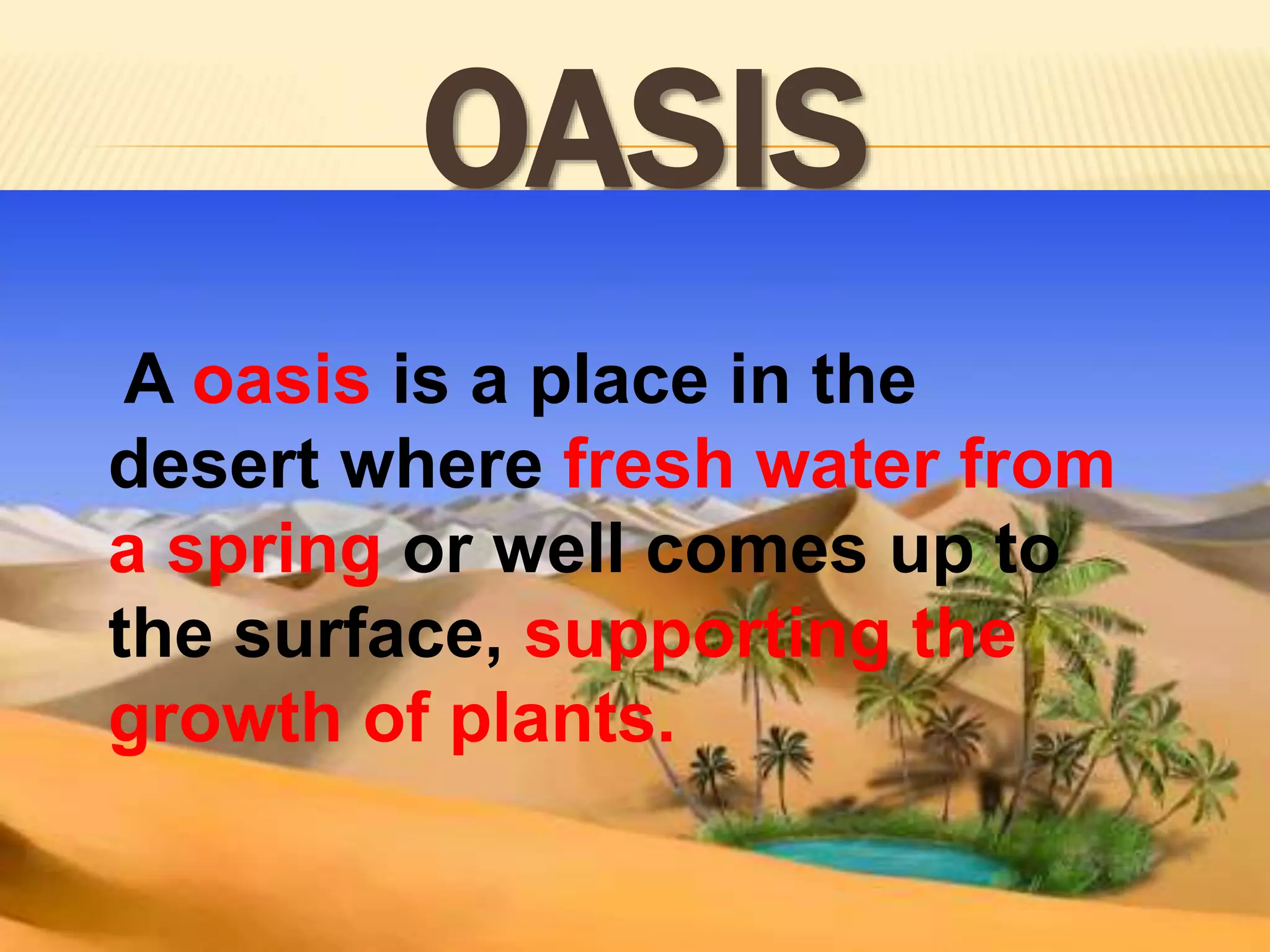 OASIS

A oasis is a place in the desert where fresh water from a spring or well comes up to the surface, supporting the growth of plants.